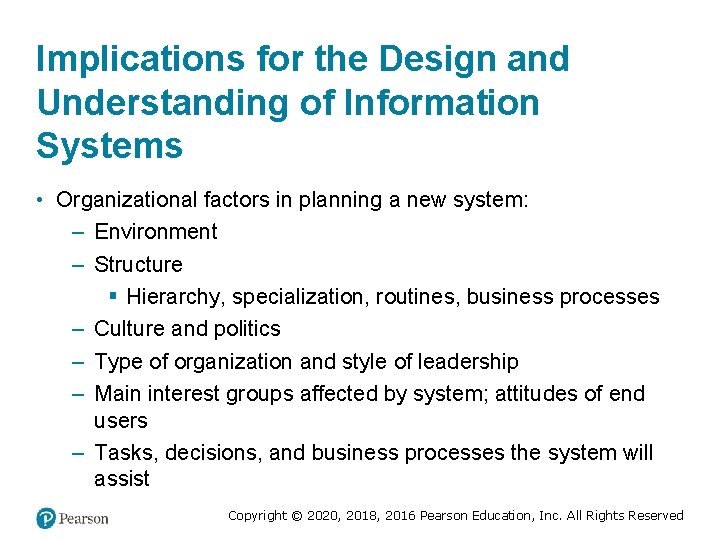 Implications for the Design and Understanding of Information Systems

• Organizational factors in planning a new system:
– Environment
– Structure
▪ Hierarchy, specialization, routines, business processes
– Culture and politics
– Type of organization and style of leadership
– Main interest groups affected by system; attitudes of end users
– Tasks, decisions, and business processes the system will assist

Pearson

Copyright © 2020, 2018, 2016 Pearson Education, Inc. All Rights Reserved